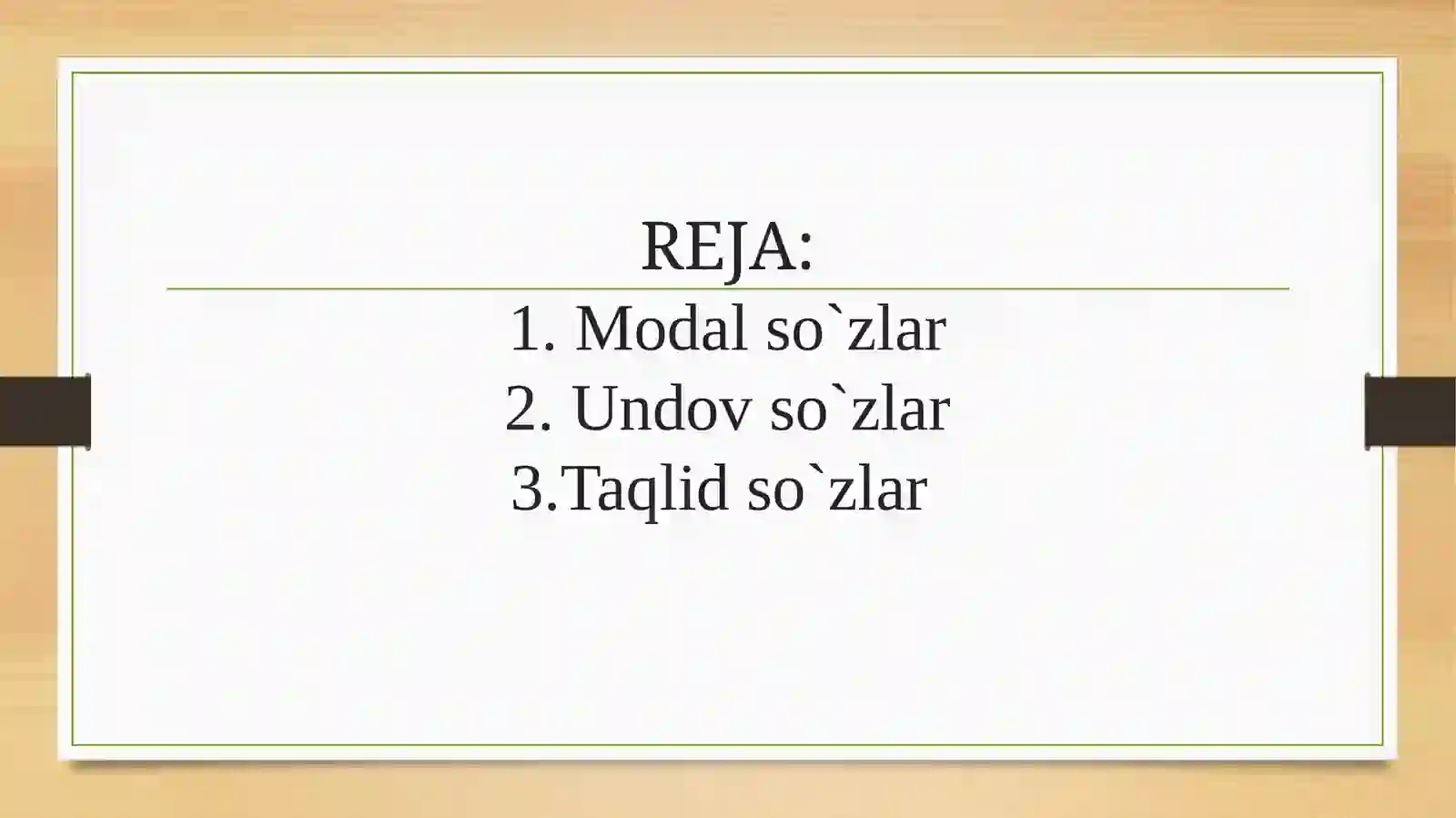 REJA:

1. Modal so`zlar
2. Undov so`zlar
3.Taqlid so`zlar